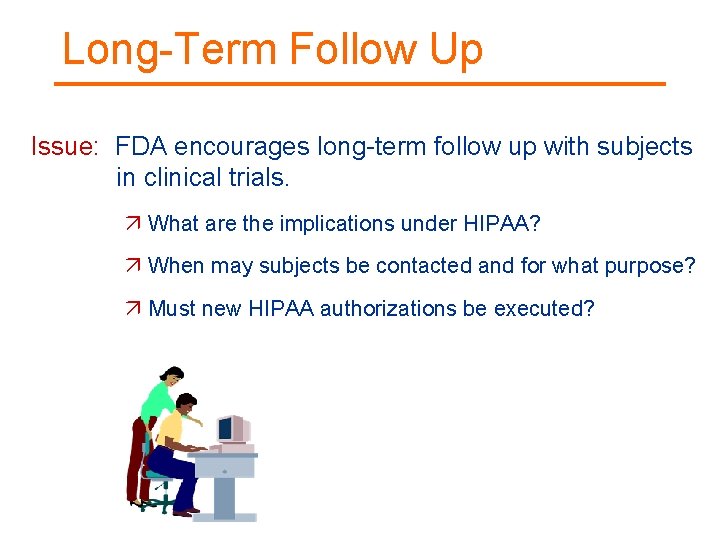 Long-Term Follow Up

Issue: FDA encourages long-term follow up with subjects in clinical trials.

↗ What are the implications under HIPAA?

↗ When may subjects be contacted and for what purpose?

↗ Must new HIPAA authorizations be executed?